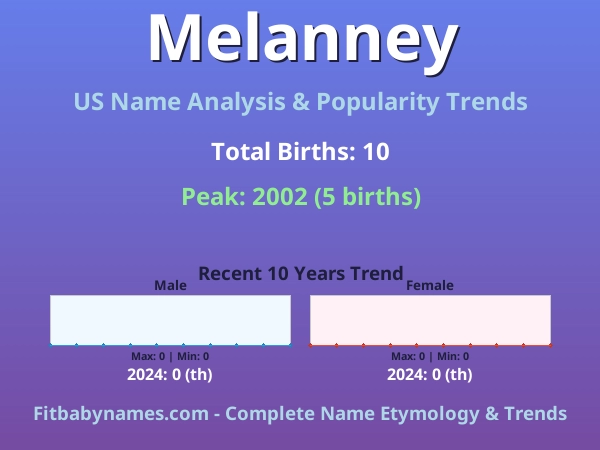 Melanney

US Name Analysis & Popularity Trends

Total Births: 10

Peak: 2002 (5 births)

Recent 10 Years Trend

Male

Max: 0 | Min: 0

2024: 0 (th)

Female

Max: 0 | Min: 0

2024: 0 (th)

Fitbabynames.com - Complete Name Etymology & Trends